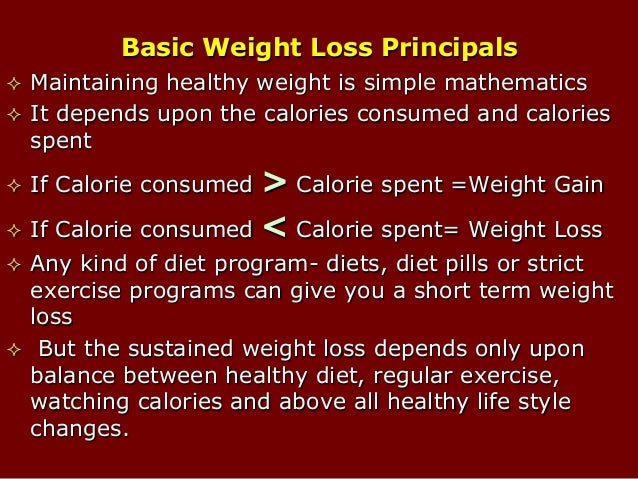 Basic Weight Loss Principals

✧ Maintaining healthy weight is simple mathematics

✧ It depends upon the calories consumed and calories spent

✧ If Calorie consumed > Calorie spent =Weight Gain

✧ If Calorie consumed < Calorie spent= Weight Loss

✧ Any kind of diet program- diets, diet pills or strict exercise programs can give you a short term weight loss

✧ But the sustained weight loss depends only upon balance between healthy diet, regular exercise, watching calories and above all healthy life style changes.